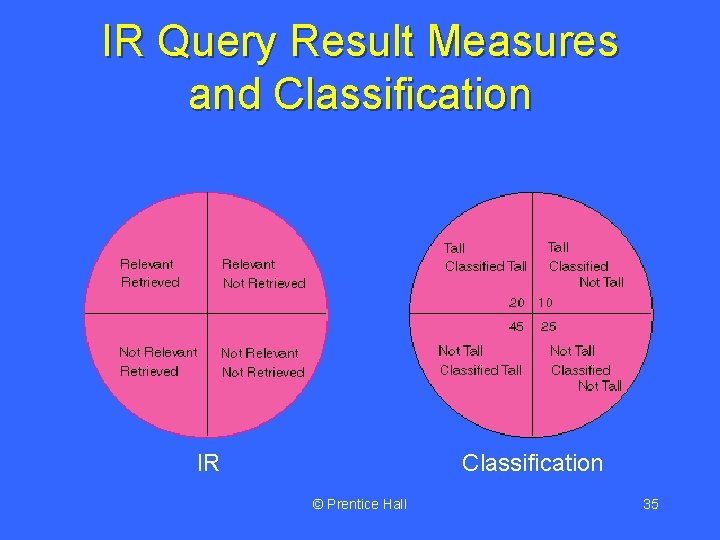 IR Query Result Measures and Classification

Relevant Retrieved

Relevant Not Retrieved

Not Relevant Retrieved

Not Relevant Not Retrieved

IR

Tall Classified Tall

Tall Classified Not Tall

20

10

45

25

Not Tall Classified Tall

Not Tall Classified Not Tall

Classification

© Prentice Hall

35